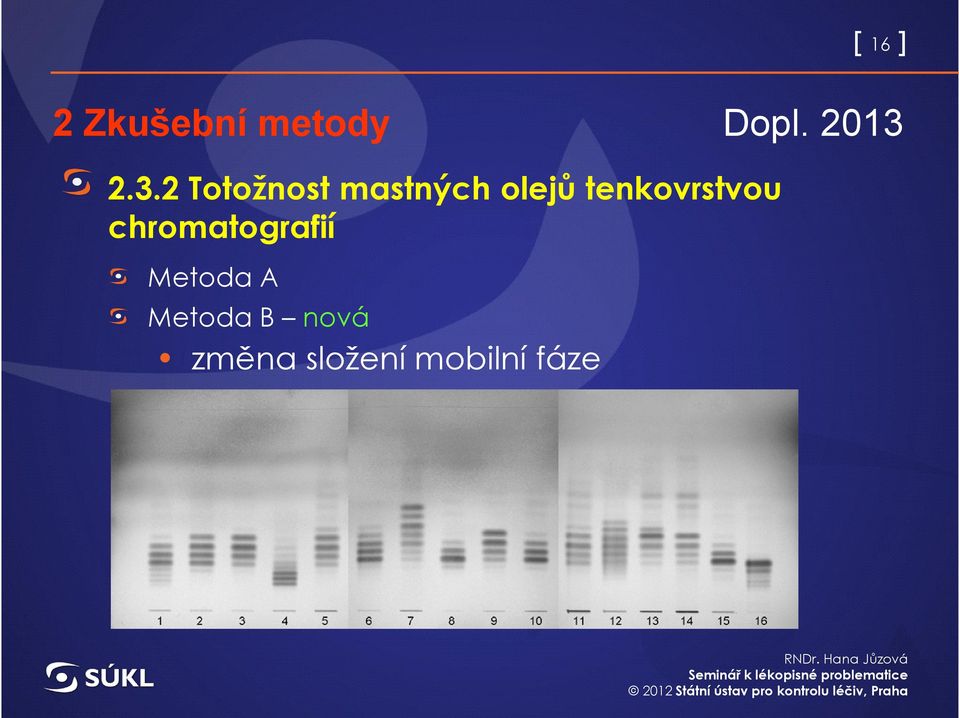 [ 16 ]

2 Zkušební metody

Dopl. 2013

2.3.2 Totožnost mastných olejů tenkovrstvou chromatografií

Metoda A

Metoda B – nová

• změna složení mobilní fáze

1 2 3 4 5 6 7 8 9 10 11 12 13 14 15 16

SÚKL

RNDr. Hana Jůzová
Seminář k lékopisné problematice
© 2012 Státní ústav pro kontrolu léčiv, Praha